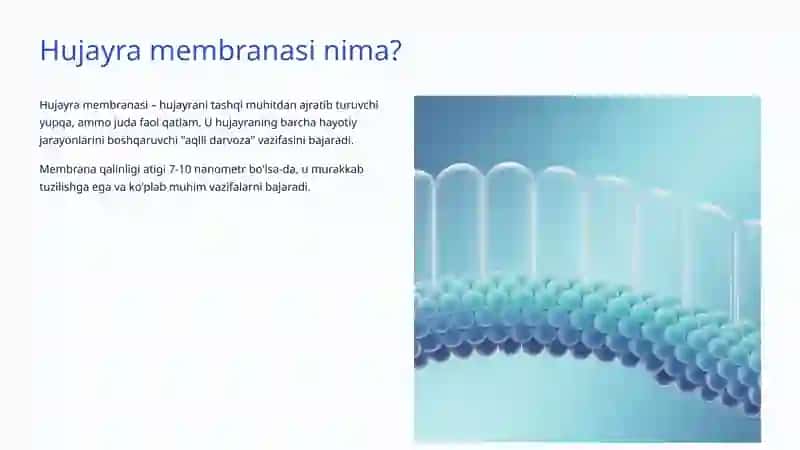 Hujayra membranasi nima?

Hujayra membranasi – hujayrani tashqi muhitdan ajratib turuvchi yupqa, ammo juda faol qatlam. U hujayraning barcha hayotiy jarayonlarini boshqaruvchi "aqlli darvoza" vazifasini bajaradi.

Membrana qalinligi atigi 7-10 nanometr bo'lsa-da, u murakkab tuzilishga ega va ko'plab muhim vazifalarni bajaradi.